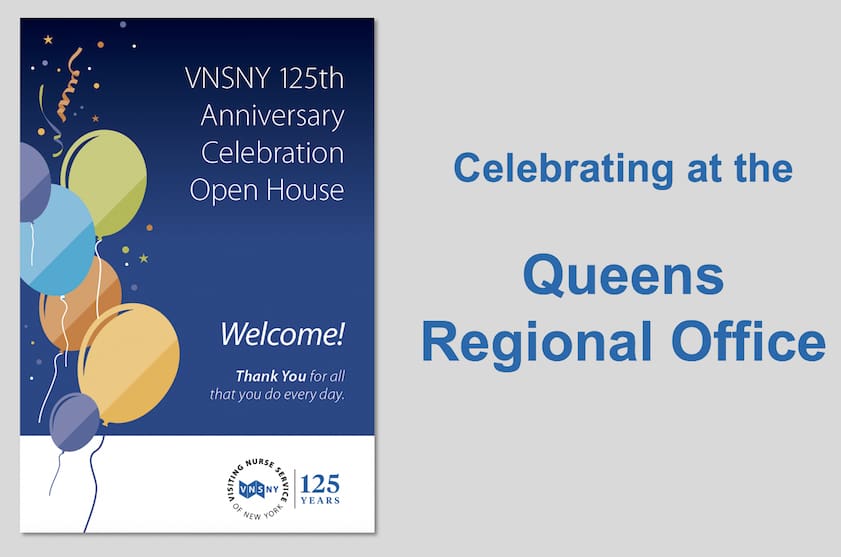 VNSNY 125th Anniversary Celebration Open House

Welcome!

Thank You for all that you do every day.

VISITING NURSE SERVICE OF NEW YORK VNSNY 125 YEARS

Celebrating at the

Queens Regional Office